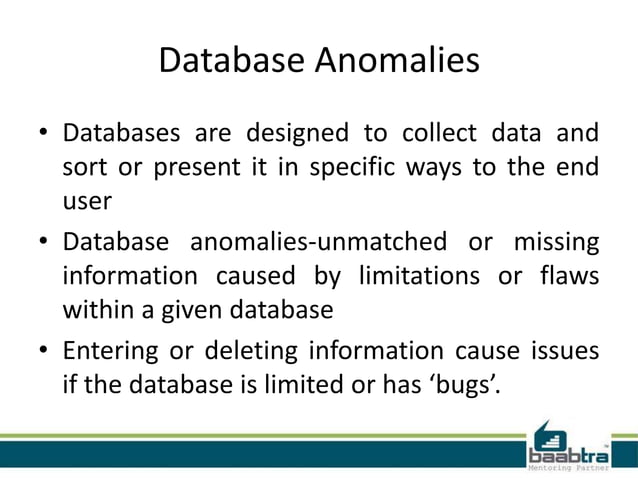 Database Anomalies

• Databases are designed to collect data and sort or present it in specific ways to the end user

• Database anomalies-unmatched or missing information caused by limitations or flaws within a given database

• Entering or deleting information cause issues if the database is limited or has ‘bugs’.

baabtra™
Mentoring Partner